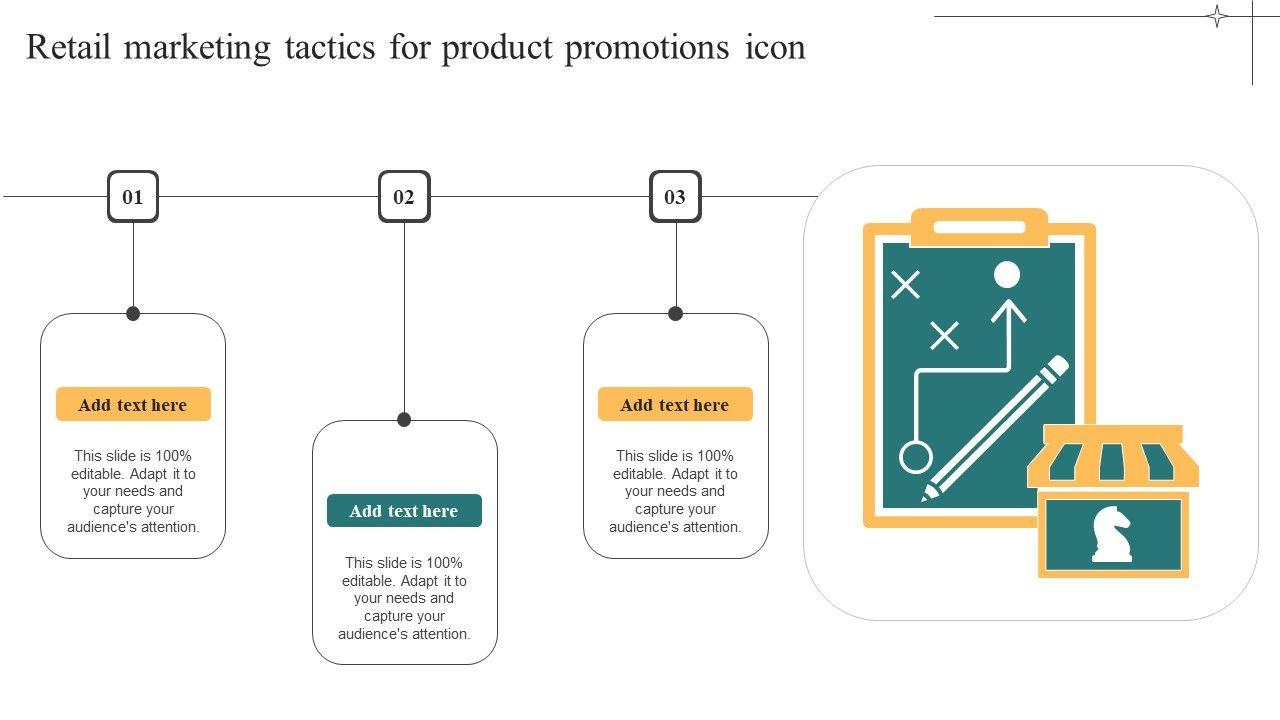 Retail marketing tactics for product promotions icon

01

Add text here

This slide is 100% editable. Adapt it to your needs and capture your audience's attention.

02

Add text here

This slide is 100% editable. Adapt it to your needs and capture your audience's attention.

03

Add text here

This slide is 100% editable. Adapt it to your needs and capture your audience's attention.